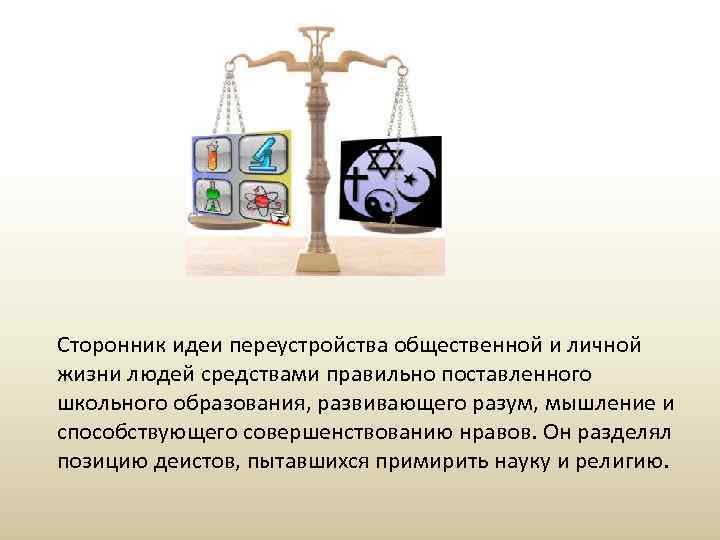 Сторонник идеи переустройства общественной и личной жизни людей средствами правильно поставленного школьного образования, развивающего разум, мышление и способствующего совершенствованию нравов. Он разделял позицию деистов, пытавшихся примирить науку и религию.